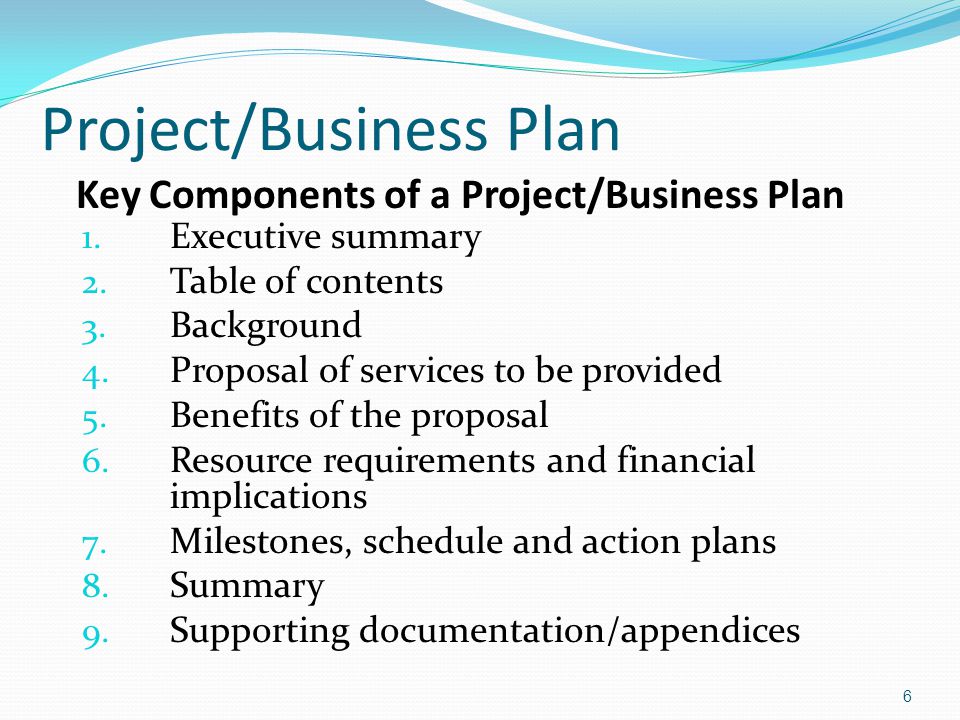 Project/Business Plan

Key Components of a Project/Business Plan

1. Executive summary
2. Table of contents
3. Background
4. Proposal of services to be provided
5. Benefits of the proposal
6. Resource requirements and financial implications
7. Milestones, schedule and action plans
8. Summary
9. Supporting documentation/appendices

6